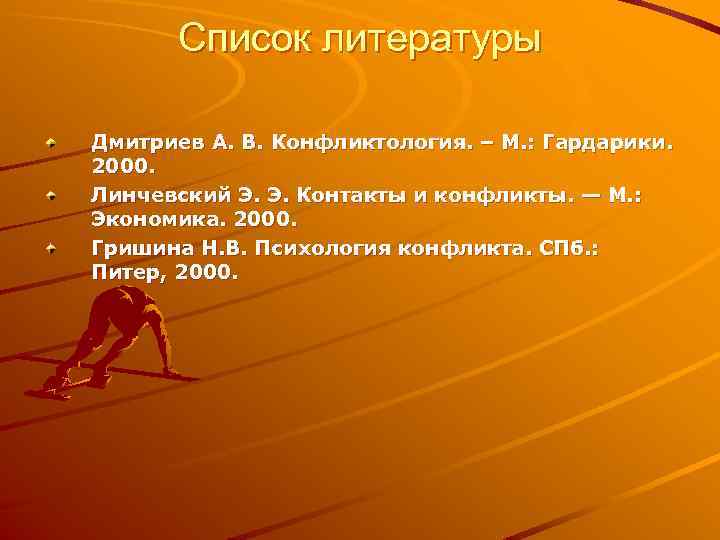 Список литературы

Дмитриев А. В. Конфликтология. – М.: Гардарики. 2000.

Линчевский Э. Э. Контакты и конфликты. — М.: Экономика. 2000.

Гришина Н.В. Психология конфликта. СПб.: Питер, 2000.